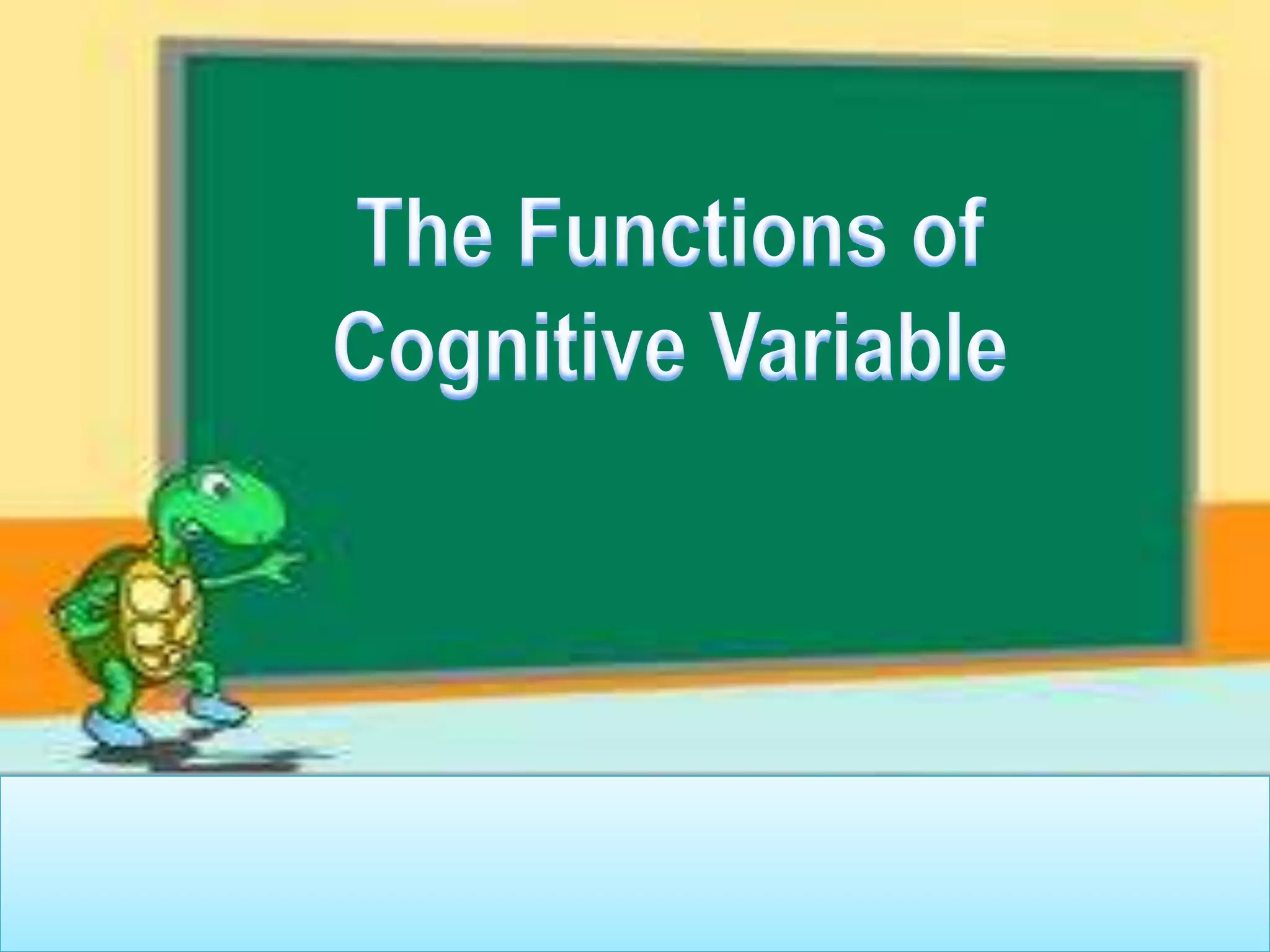 The Functions of Cognitive Variable